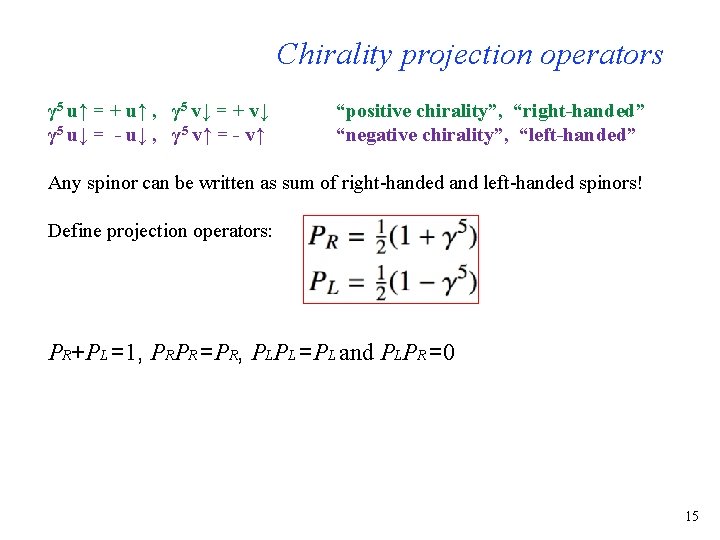 Chirality projection operators

$\gamma^5 u\uparrow = + u\uparrow$ , $\gamma^5 v\downarrow = + v\downarrow$ "positive chirality", "right-handed"
$\gamma^5 u\downarrow = - u\downarrow$ , $\gamma^5 v\uparrow = - v\uparrow$ "negative chirality", "left-handed"

Any spinor can be written as sum of right-handed and left-handed spinors!

Define projection operators:

$P_R = \frac{1}{2}(1 + \gamma^5)$
$P_L = \frac{1}{2}(1 - \gamma^5)$

$P_R + P_L = 1$, $P_R P_R = P_R$, $P_L P_L = P_L$ and $P_L P_R = 0$

15